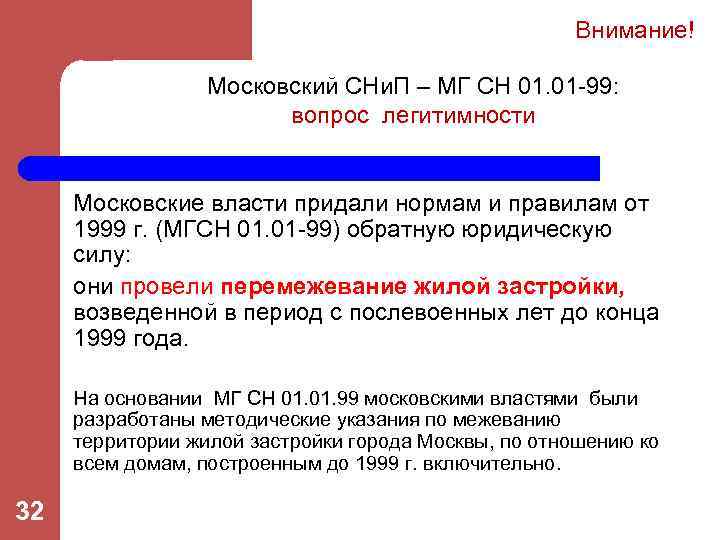 Внимание!

Московский СНиП – МГ СН 01.01-99:
вопрос легитимности

Московские власти придали нормам и правилам от 1999 г. (МГСН 01.01-99) обратную юридическую силу:

они провели перемежевание жилой застройки, возведенной в период с послевоенных лет до конца 1999 года.

На основании МГ СН 01.01.99 московскими властями были разработаны методические указания по межеванию территории жилой застройки города Москвы, по отношению ко всем домам, построенным до 1999 г. включительно.

32